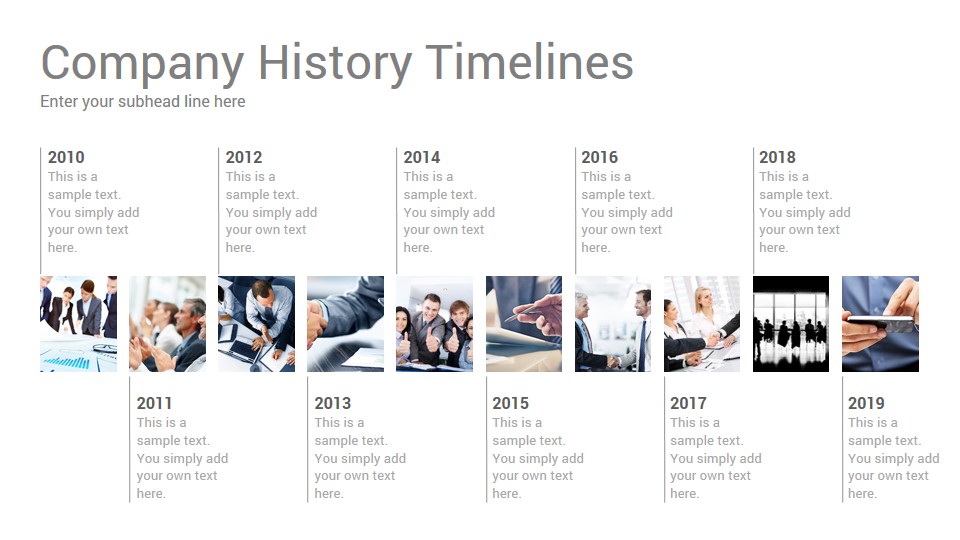 Company History Timelines
Enter your subhead line here

2010
This is a sample text. You simply add your own text here.

2012
This is a sample text. You simply add your own text here.

2014
This is a sample text. You simply add your own text here.

2016
This is a sample text. You simply add your own text here.

2018
This is a sample text. You simply add your own text here.

2011
This is a sample text. You simply add your own text here.

2013
This is a sample text. You simply add your own text here.

2015
This is a sample text. You simply add your own text here.

2017
This is a sample text. You simply add your own text here.

2019
This is a sample text. You simply add your own text here.